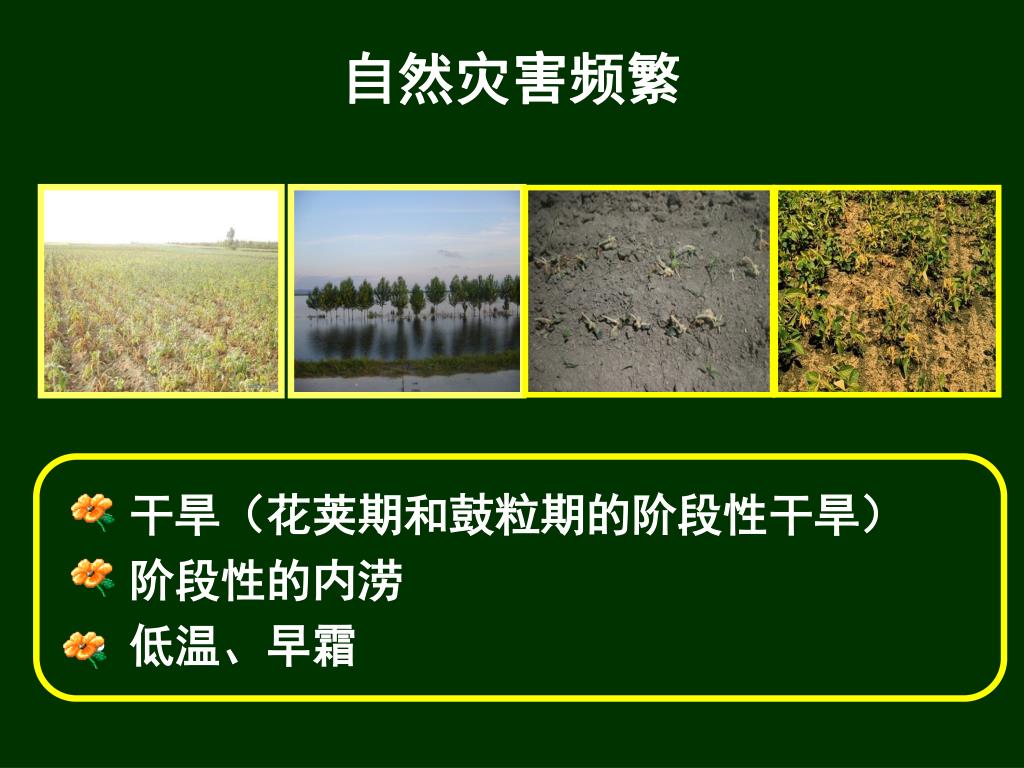 自然灾害频繁

干旱（花荚期和鼓粒期的阶段性干旱）
阶段性的内涝
低温、早霜